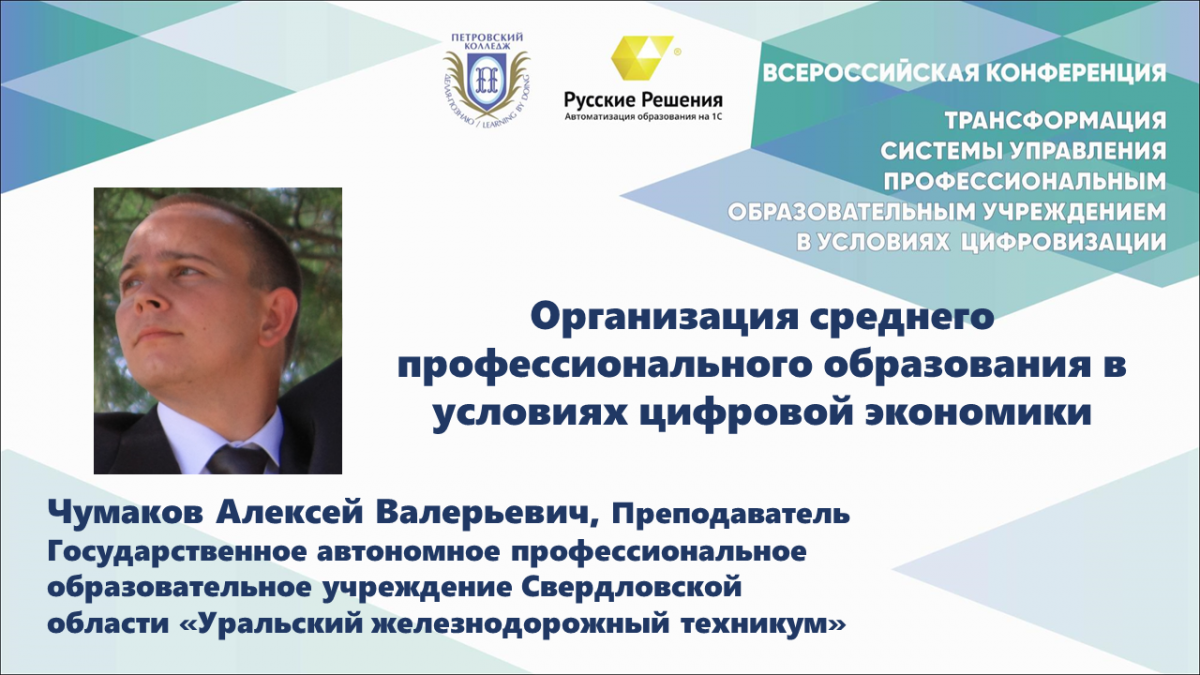 ПЕТРОВСКИЙ КОЛЛЕДЖ

ДЕЛАЯ ПОЗНАЮ / LEARNING BY DOING

Русские Решения
Автоматизация образования на 1С

ВСЕРОССИЙСКАЯ КОНФЕРЕНЦИЯ

ТРАНСФОРМАЦИЯ СИСТЕМЫ УПРАВЛЕНИЯ ПРОФЕССИОНАЛЬНЫМ ОБРАЗОВАТЕЛЬНЫМ УЧРЕЖДЕНИЕМ В УСЛОВИЯХ ЦИФРОВИЗАЦИИ

Организация среднего профессионального образования в условиях цифровой экономики

Чумаков Алексей Валерьевич, Преподаватель
Государственное автономное профессиональное образовательное учреждение Свердловской области «Уральский железнодорожный техникум»